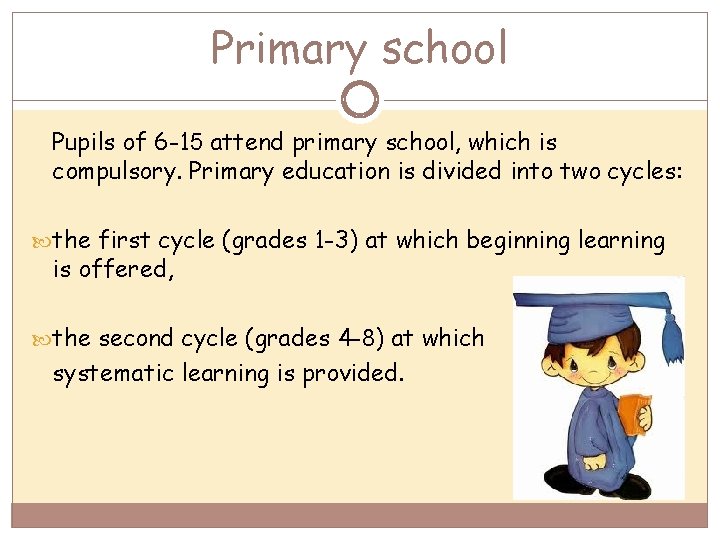 Primary school

Pupils of 6-15 attend primary school, which is compulsory. Primary education is divided into two cycles:

the first cycle (grades 1-3) at which beginning learning is offered,

the second cycle (grades 4–8) at which systematic learning is provided.